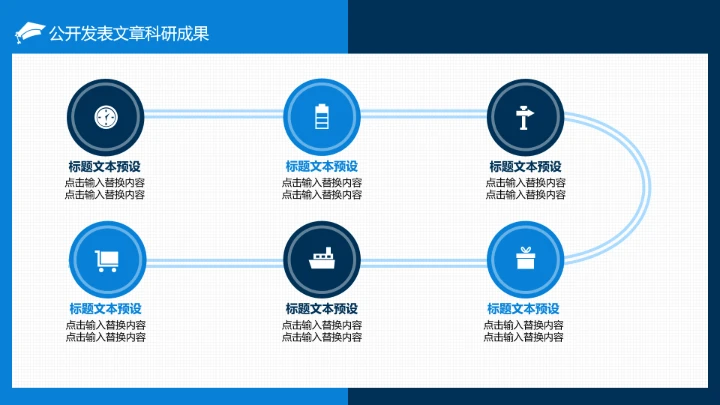 公开发表文章科研成果

标题文本预设
点击输入替换内容
点击输入替换内容

标题文本预设
点击输入替换内容
点击输入替换内容

标题文本预设
点击输入替换内容
点击输入替换内容

标题文本预设
点击输入替换内容
点击输入替换内容

标题文本预设
点击输入替换内容
点击输入替换内容

标题文本预设
点击输入替换内容
点击输入替换内容